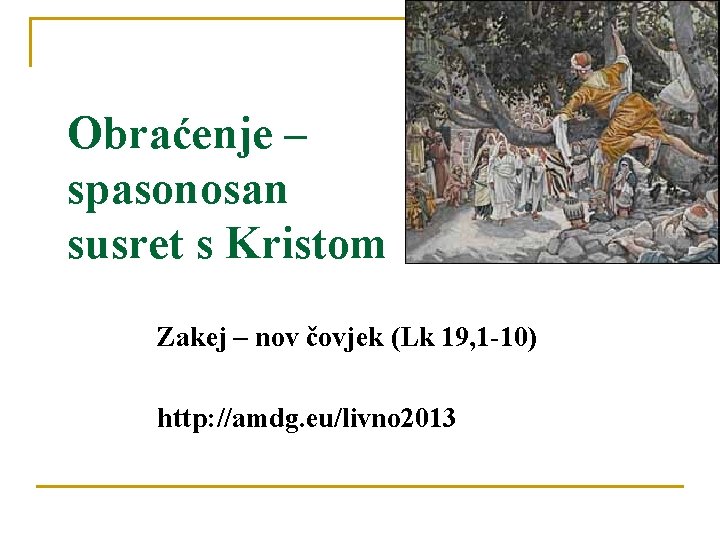 Obraćenje – spasonosan susret s Kristom

Zakej – nov čovjek (Lk 19,1-10)

http://amdg.eu/livno2013